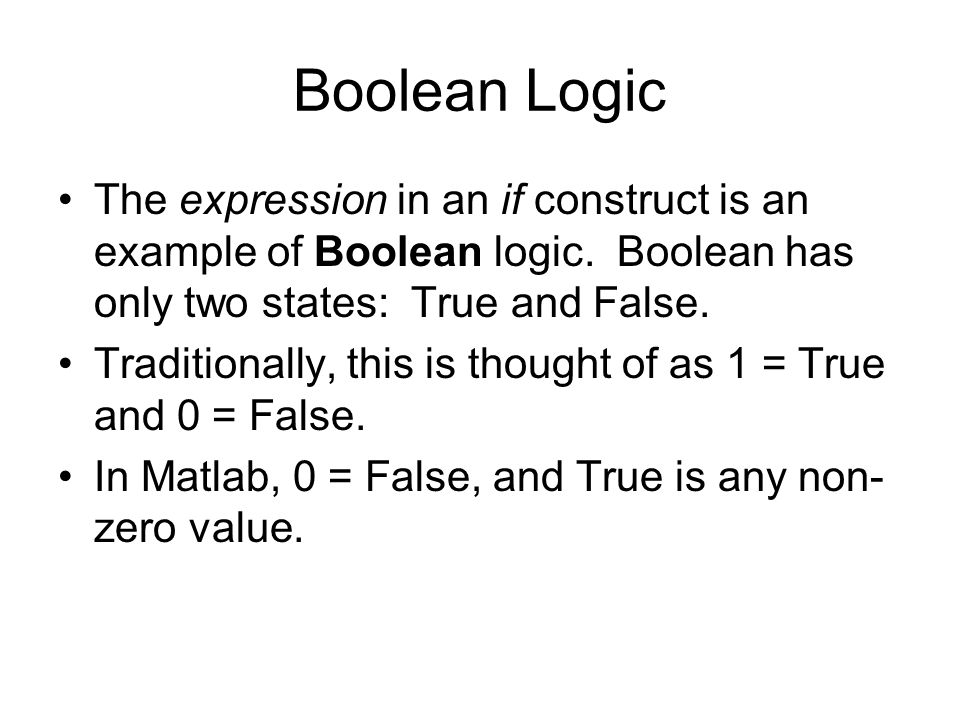 Boolean Logic

• The expression in an if construct is an example of Boolean logic. Boolean has only two states: True and False.

• Traditionally, this is thought of as 1 = True and 0 = False.

• In Matlab, 0 = False, and True is any non-zero value.